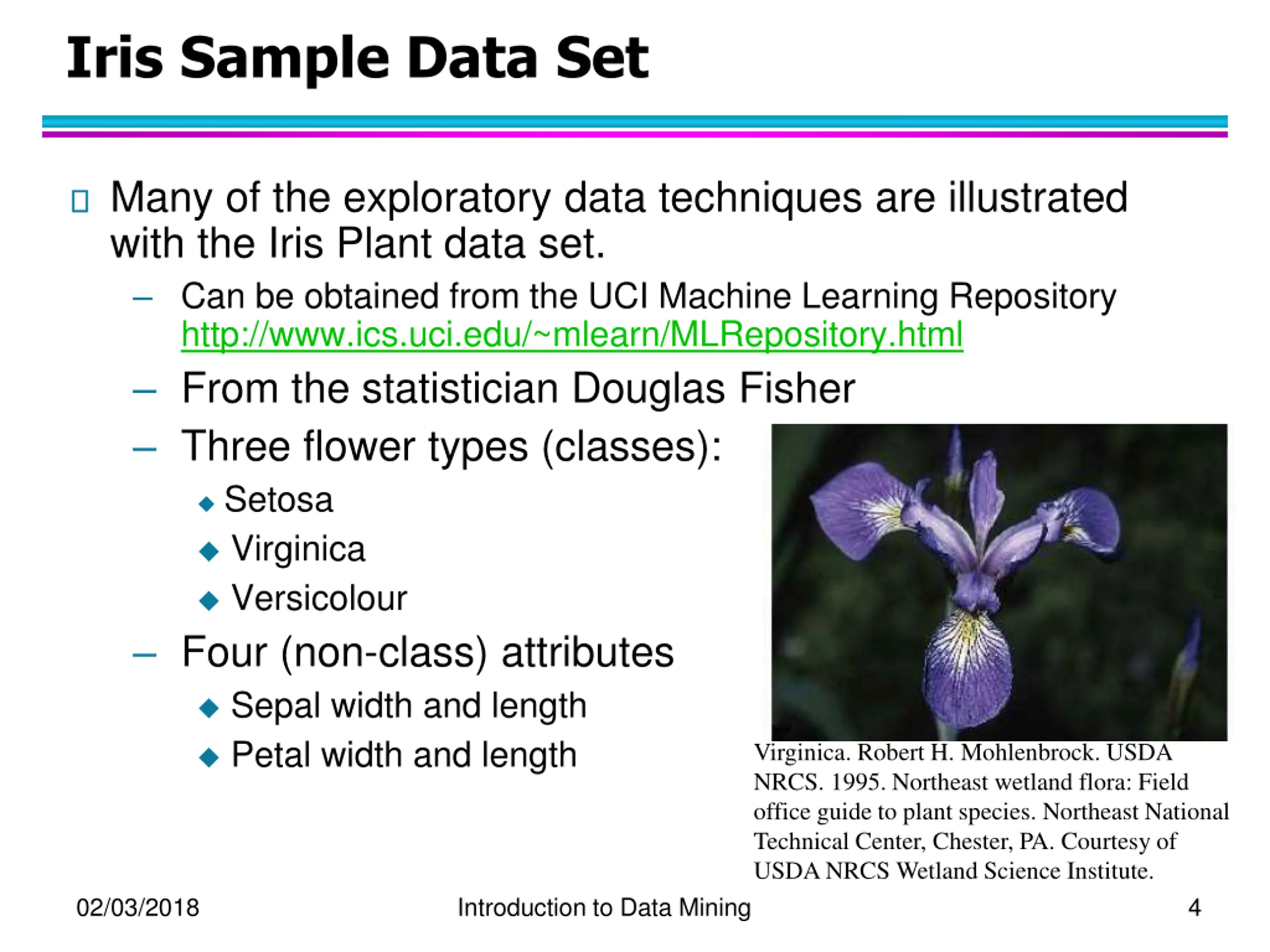 Iris Sample Data Set

Many of the exploratory data techniques are illustrated with the Iris Plant data set.

– Can be obtained from the UCI Machine Learning Repository http://www.ics.uci.edu/~mlearn/MLRepository.html

– From the statistician Douglas Fisher

– Three flower types (classes):

◆ Setosa

◆ Virginica

◆ Versicolour

– Four (non-class) attributes

◆ Sepal width and length

◆ Petal width and length

Virginica. Robert H. Mohlenbrock. USDA NRCS. 1995. Northeast wetland flora: Field office guide to plant species. Northeast National Technical Center, Chester, PA. Courtesy of USDA NRCS Wetland Science Institute.

02/03/2018 Introduction to Data Mining 4